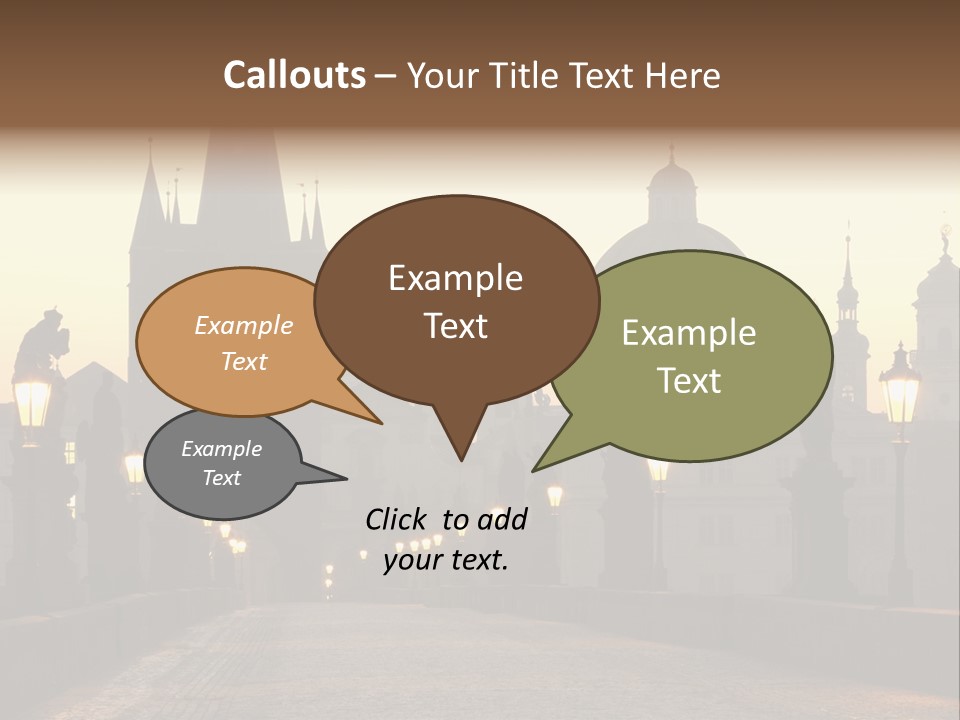 Callouts – Your Title Text Here

Example Text

Example Text

Example Text

Example Text

Click to add your text.